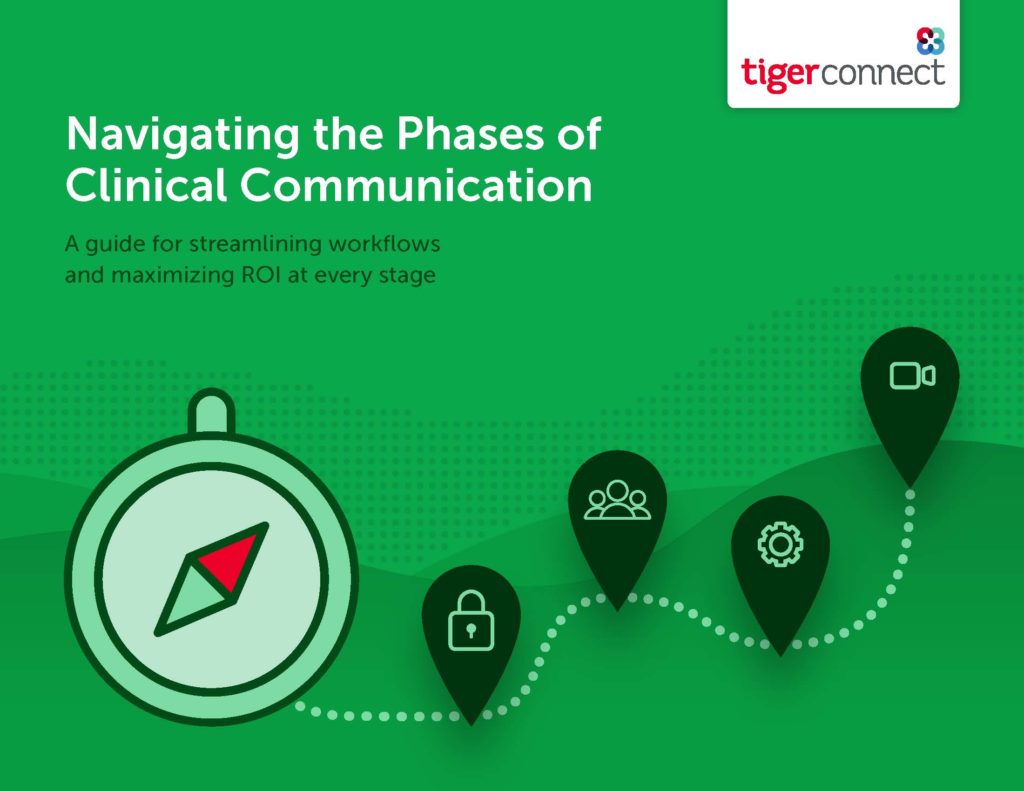 tigerconnect

Navigating the Phases of Clinical Communication

A guide for streamlining workflows and maximizing ROI at every stage